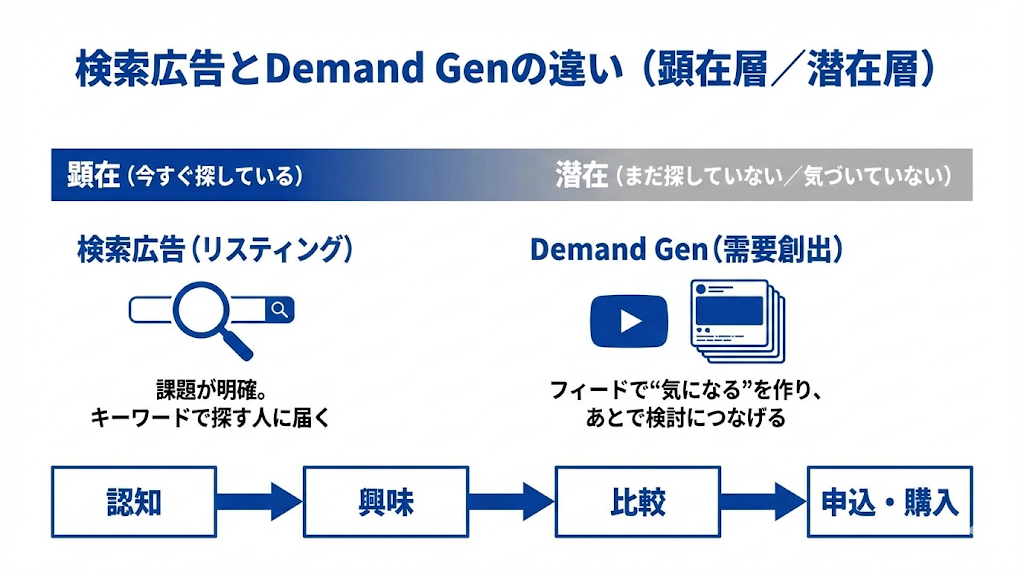 検索広告とDemand Genの違い（顕在層／潜在層）

顕在（今すぐ探している）

潜在（まだ探していない／気づいていない）

検索広告（リスティング）

課題が明確。
キーワードで探す人に届く

Demand Gen（需要創出）

フィードで“気になる”を作り、
あとで検討につなげる

認知

興味

比較

申込・購入